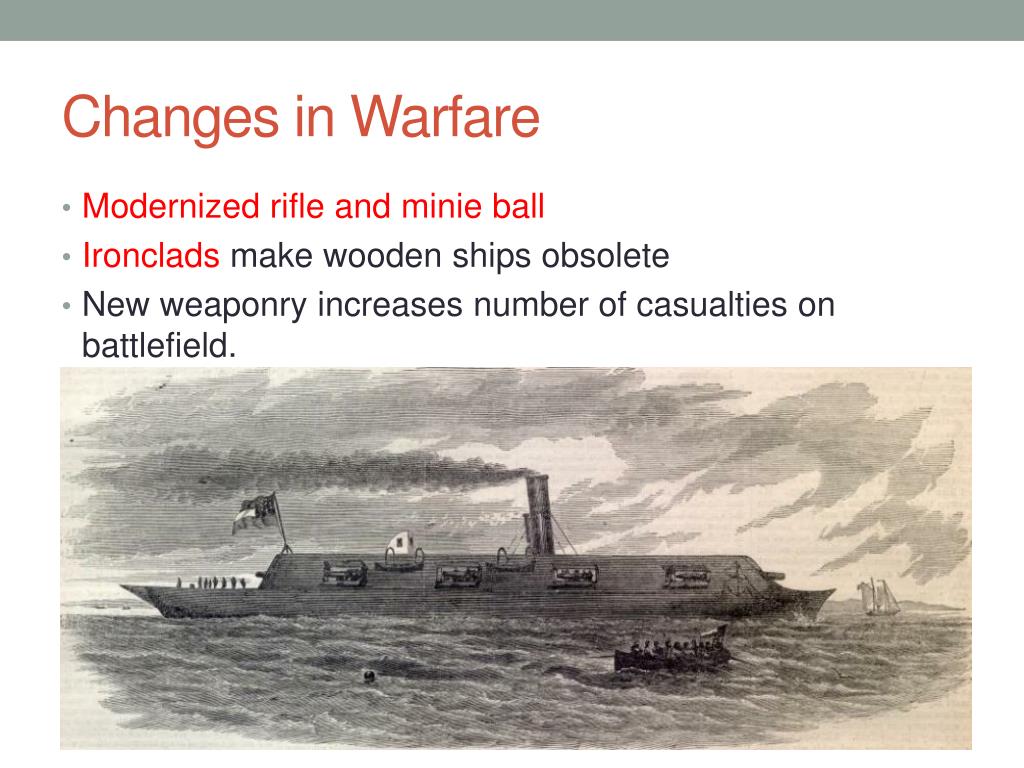 Changes in Warfare

• Modernized rifle and minie ball
• Ironclads make wooden ships obsolete
• New weaponry increases number of casualties on battlefield.